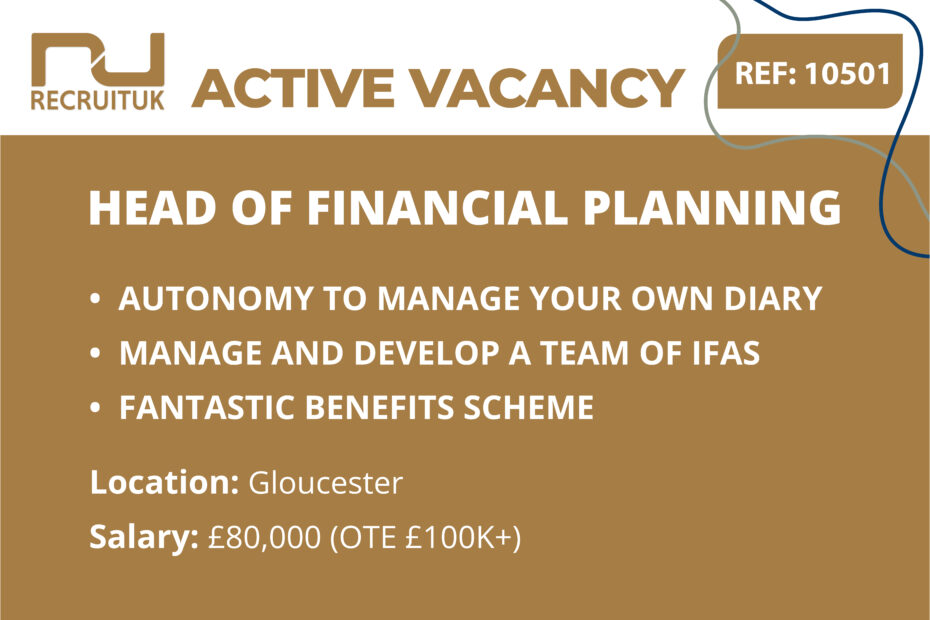 RECRUITUK

ACTIVE VACANCY

REF: 10501

HEAD OF FINANCIAL PLANNING

• AUTONOMY TO MANAGE YOUR OWN DIARY
• MANAGE AND DEVELOP A TEAM OF IFAS
• FANTASTIC BENEFITS SCHEME

Location: Gloucester

Salary: £80,000 (OTE £100K+)